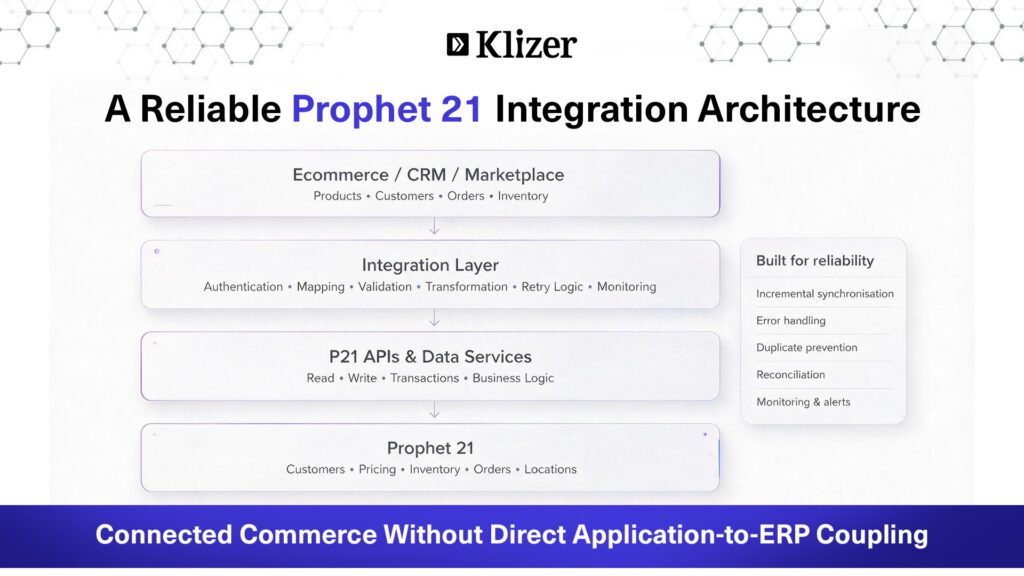 Klizer

A Reliable Prophet 21 Integration Architecture

Ecommerce / CRM / Marketplace
Products • Customers • Orders • Inventory

Integration Layer
Authentication • Mapping • Validation • Transformation • Retry Logic • Monitoring

P21 APIs & Data Services
Read • Write • Transactions • Business Logic

Prophet 21
Customers • Pricing • Inventory • Orders • Locations

Built for reliability
Incremental synchronisation
Error handling
Duplicate prevention
Reconciliation
Monitoring & alerts

Connected Commerce Without Direct Application-to-ERP Coupling